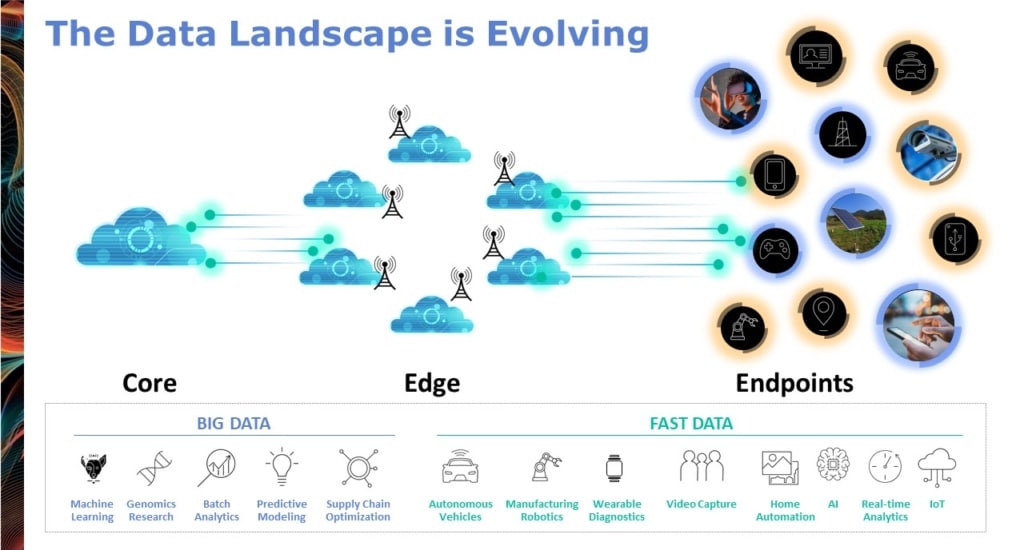 The Data Landscape is Evolving

Core

Edge

Endpoints

BIG DATA

Machine Learning

Genomics Research

Batch Analytics

Predictive Modeling

Supply Chain Optimization

FAST DATA

Autonomous Vehicles

Manufacturing Robotics

Wearable Diagnostics

Video Capture

Home Automation

AI

Real-time Analytics

IoT